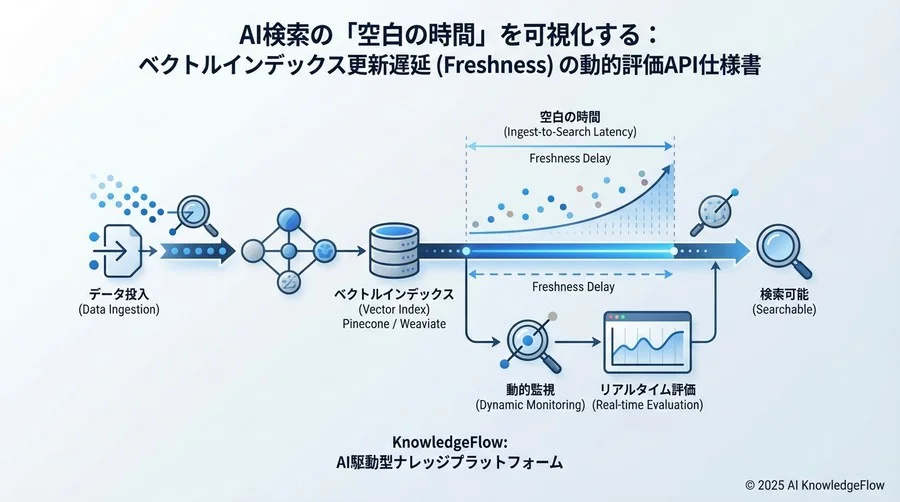 AI検索の「空白の時間」を可視化する：
ベクトルインデックス更新遅延 (Freshness) の動的評価API仕様書

空白の時間
(Ingest-to-Search Latency)

Freshness Delay

Freshness Delay

データ投入
(Data Ingestion)

ベクトルインデックス
(Vector Index)
Pinecone / Weaviate

検索可能
(Searchable)

動的監視
(Dynamic Monitoring)

リアルタイム評価
(Real-time Evaluation)

KnowledgeFlow:
AI駆動型ナレッジプラットフォーム

© 2025 AI KnowledgeFlow